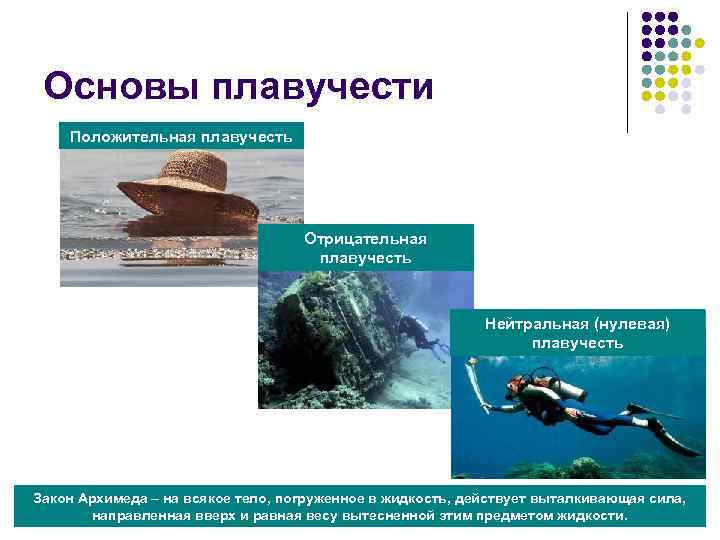 Основы плавучести

Положительная плавучесть

Отрицательная плавучесть

Нейтральная (нулевая) плавучесть

Закон Архимеда – на всякое тело, погруженное в жидкость, действует выталкивающая сила, направленная вверх и равная весу вытесненной этим предметом жидкости.